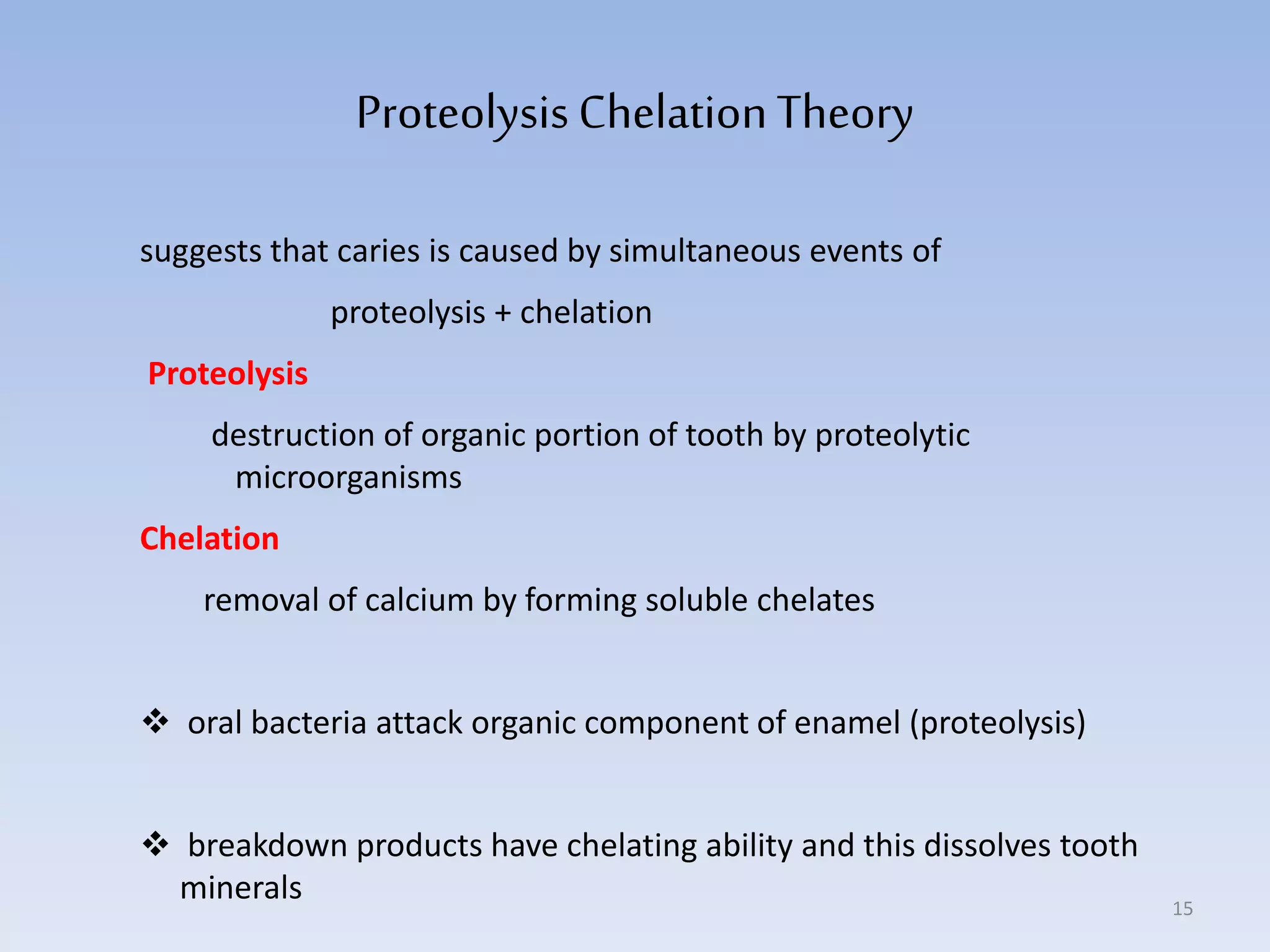 Proteolysis Chelation Theory

suggests that caries is caused by simultaneous events of

proteolysis + chelation

Proteolysis

destruction of organic portion of tooth by proteolytic microorganisms

Chelation

removal of calcium by forming soluble chelates

❖ oral bacteria attack organic component of enamel (proteolysis)

❖ breakdown products have chelating ability and this dissolves tooth minerals

15